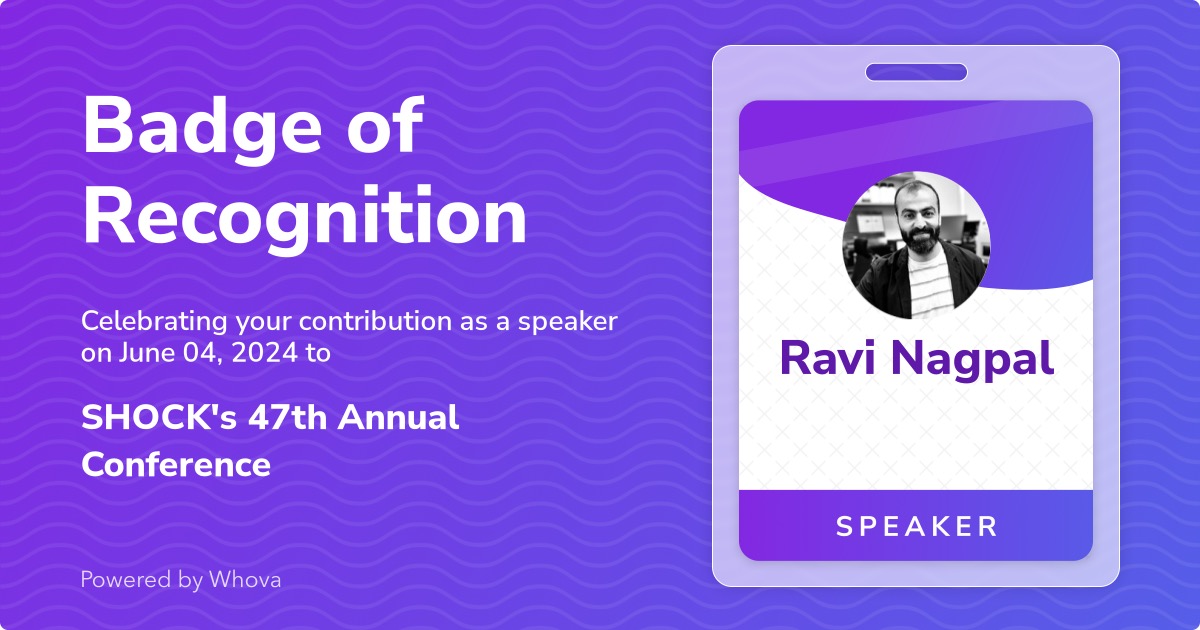 Badge of Recognition

Celebrating your contribution as a speaker on June 04, 2024 to

SHOCK's 47th Annual Conference

Powered by Whova

Ravi Nagpal

SPEAKER